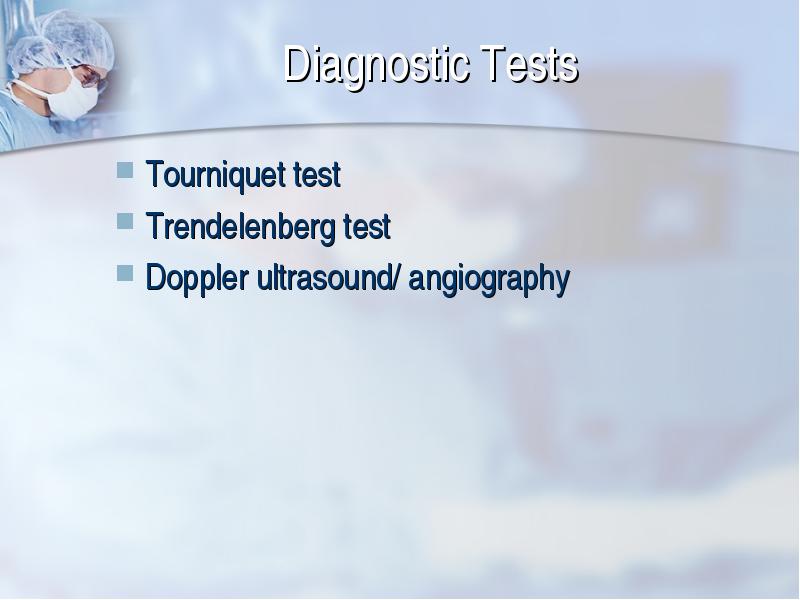 Diagnostic Tests

- Tourniquet test
- Trendelenberg test
- Doppler ultrasound/ angiography